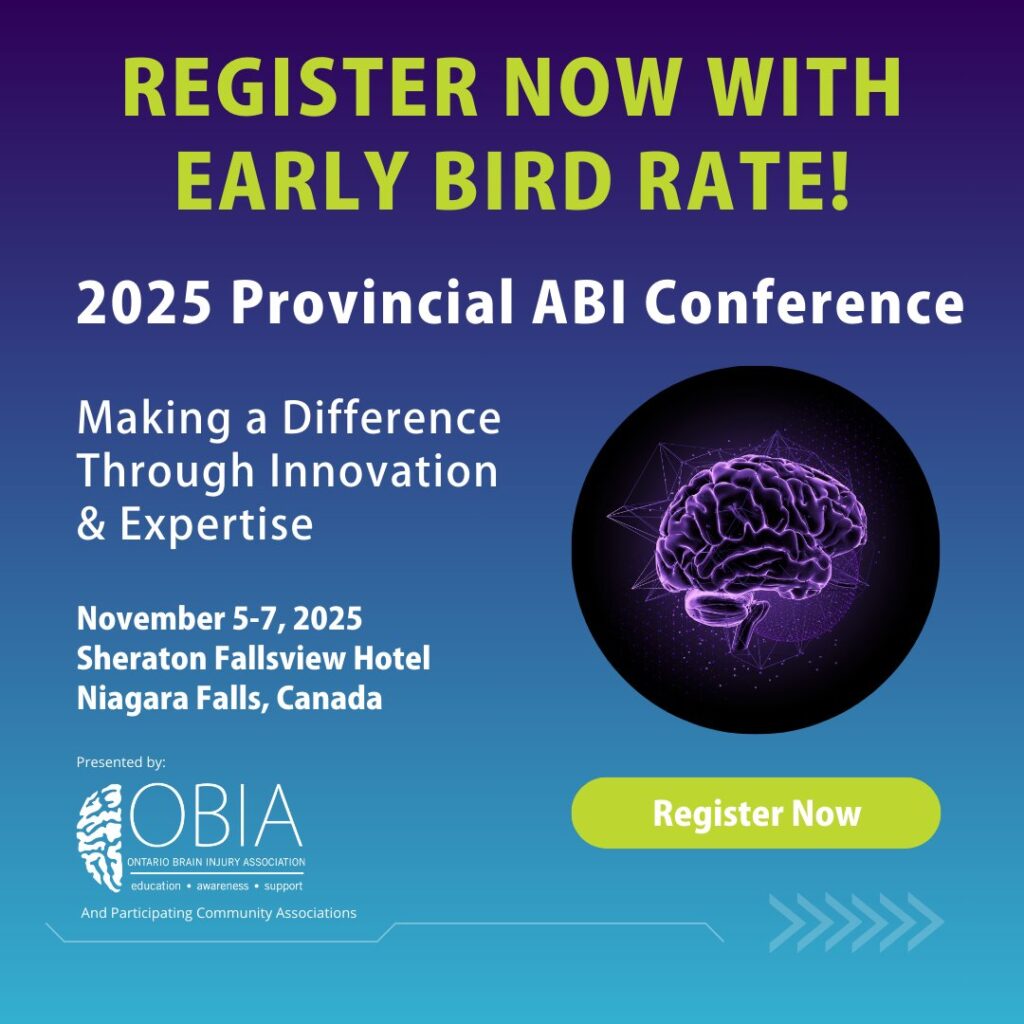 REGISTER NOW WITH EARLY BIRD RATE!

2025 Provincial ABI Conference

Making a Difference Through Innovation & Expertise

November 5-7, 2025
Sheraton Fallsview Hotel
Niagara Falls, Canada

Presented by:

OBIA
ONTARIO BRAIN INJURY ASSOCIATION
education • awareness • support

And Participating Community Associations

Register Now